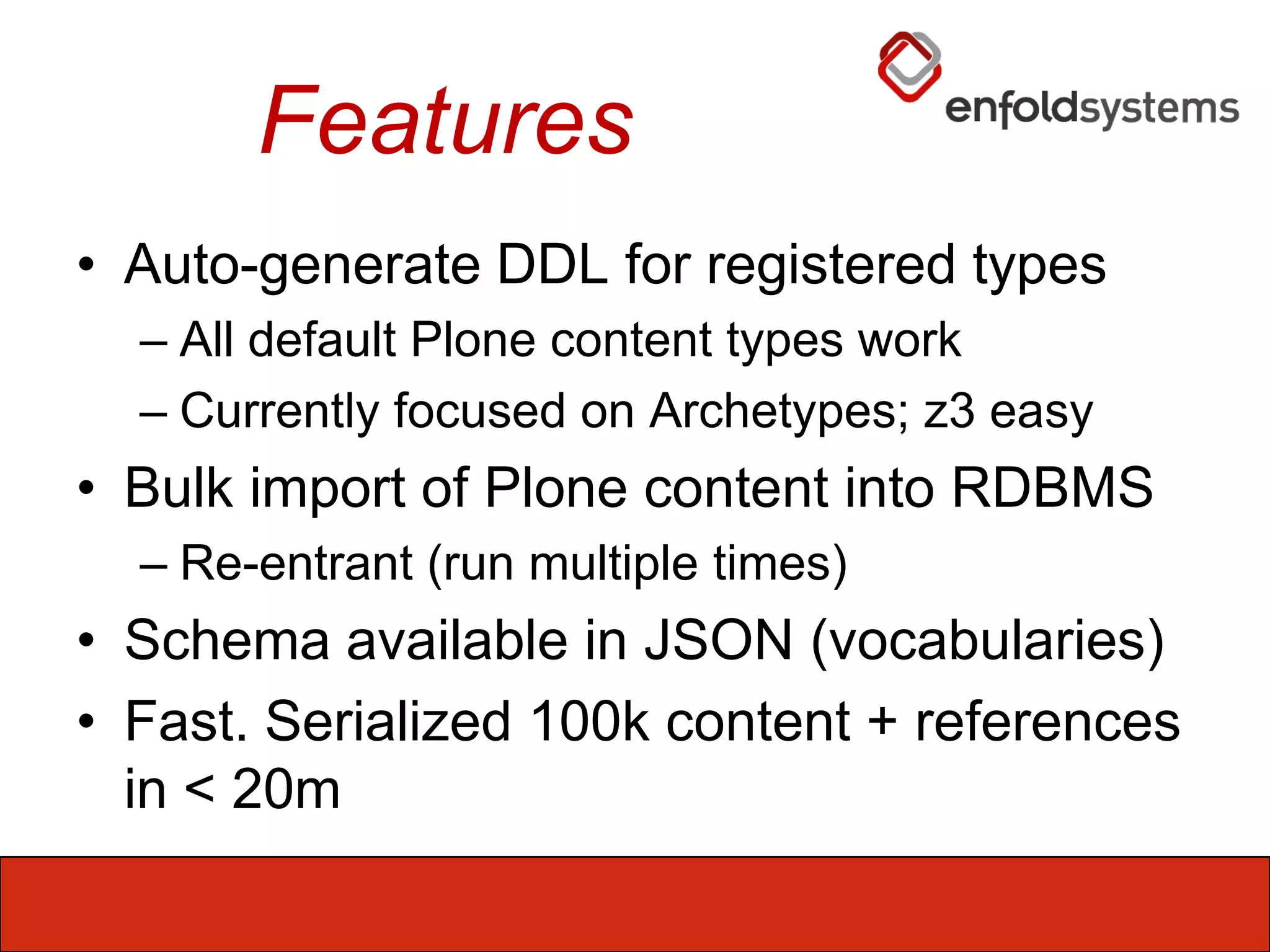 Features

enfoldsystems

• Auto-generate DDL for registered types
– All default Plone content types work
– Currently focused on Archetypes; z3 easy
• Bulk import of Plone content into RDBMS
– Re-entrant (run multiple times)
• Schema available in JSON (vocabularies)
• Fast. Serialized 100k content + references in < 20m